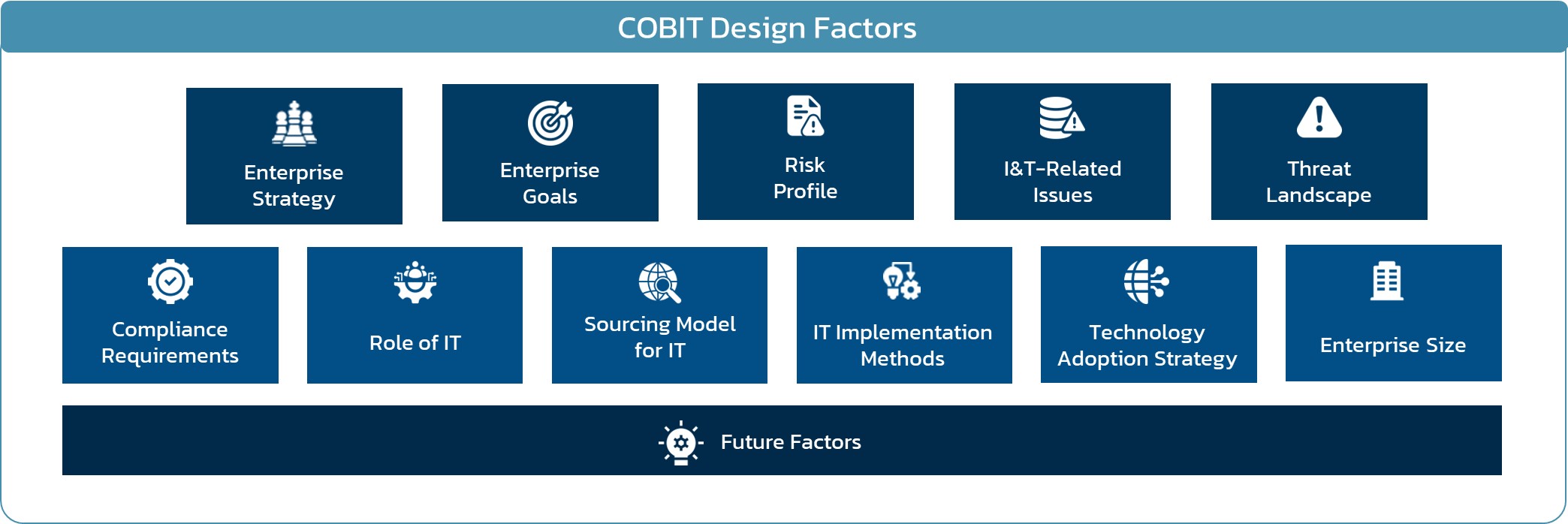 COBIT Design Factors

Enterprise Strategy

Enterprise Goals

Risk Profile

I&T-Related Issues

Threat Landscape

Compliance Requirements

Role of IT

Sourcing Model for IT

IT Implementation Methods

Technology Adoption Strategy

Enterprise Size

Future Factors